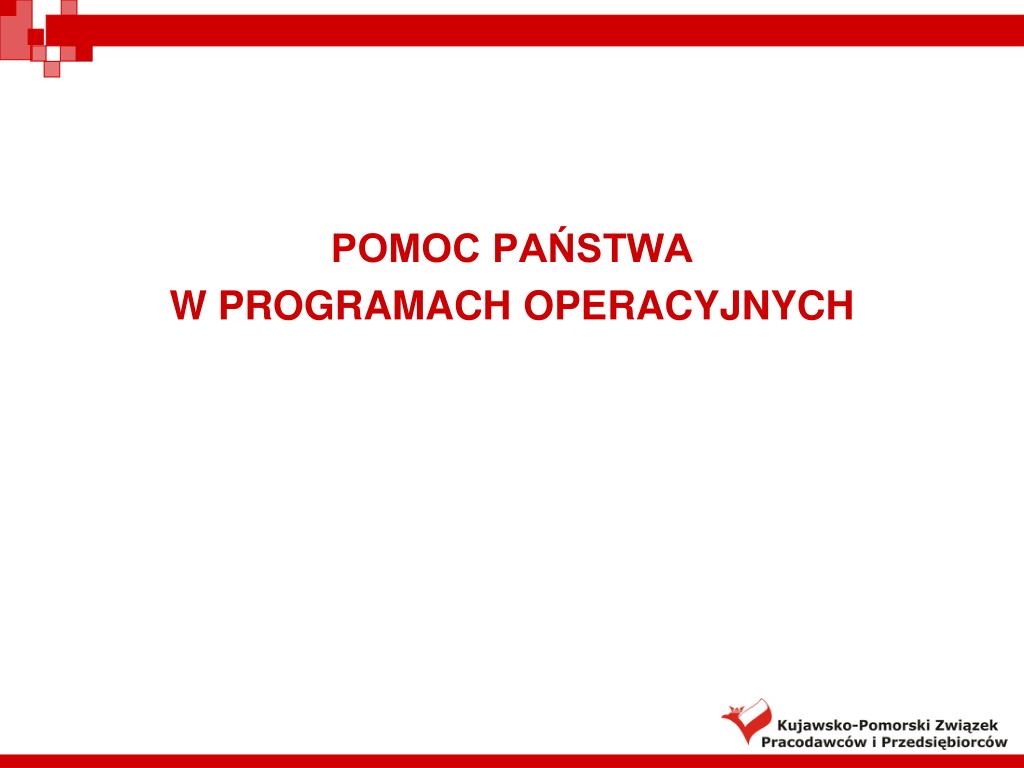 POMOC PAŃSTWA
W PROGRAMACH OPERACYJNYCH

Kujawsko-Pomorski Związek Pracodawców i Przedsiębiorców